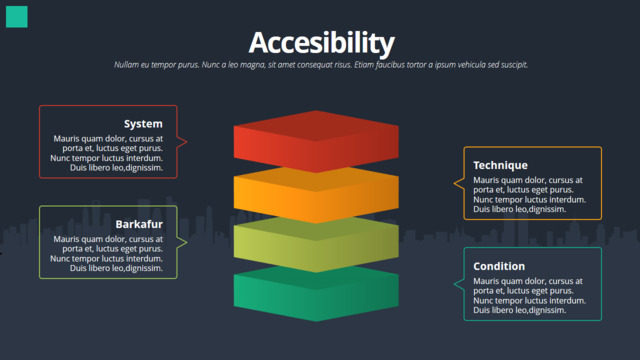 Accesibility

Nullam eu tempor purus. Nunc a leo magna, sit amet consequat risus. Etiam faucibus tortor a ipsum vehicula sed suscipit.

System

Mauris quam dolor, cursus at porta et, luctus eget purus. Nunc tempor luctus interdum. Duis libero leo,dignissim.

Barkafur

Mauris quam dolor, cursus at porta et, luctus eget purus. Nunc tempor luctus interdum. Duis libero leo,dignissim.

Technique

Mauris quam dolor, cursus at porta et, luctus eget purus. Nunc tempor luctus interdum. Duis libero leo,dignissim.

Condition

Mauris quam dolor, cursus at porta et, luctus eget purus. Nunc tempor luctus interdum. Duis libero leo,dignissim.